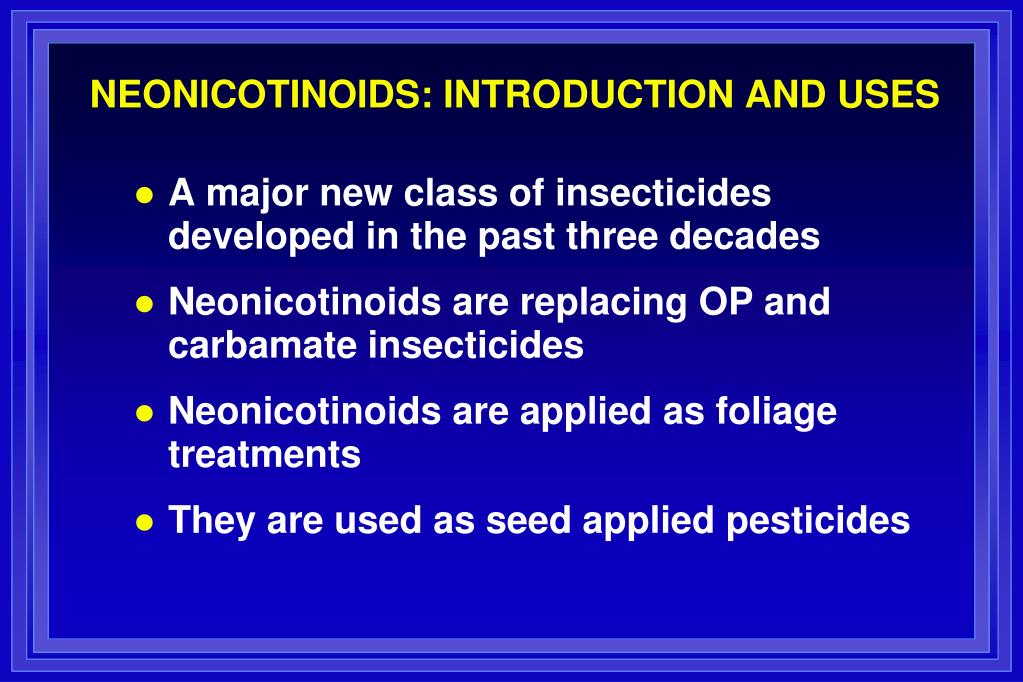 NEONICOTINOIDS: INTRODUCTION AND USES

- A major new class of insecticides developed in the past three decades
- Neonicotinoids are replacing OP and carbamate insecticides
- Neonicotinoids are applied as foliage treatments
- They are used as seed applied pesticides